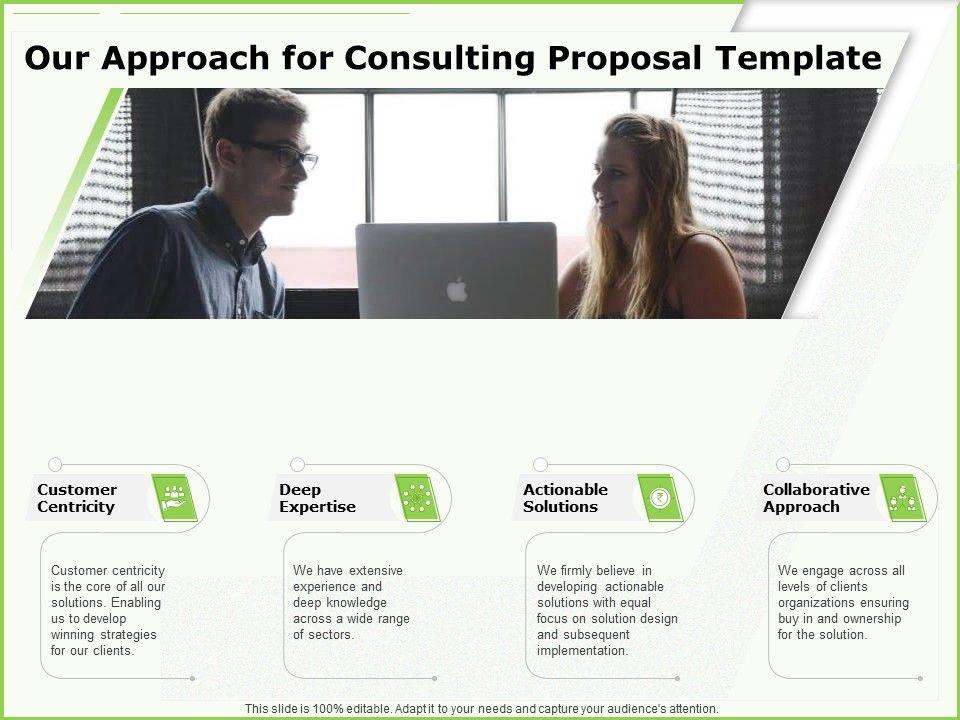 Our Approach for Consulting Proposal Template

Customer Centricity

Customer centricity is the core of all our solutions. Enabling us to develop winning strategies for our clients.

Deep Expertise

We have extensive experience and deep knowledge across a wide range of sectors.

Actionable Solutions

We firmly believe in developing actionable solutions with equal focus on solution design and subsequent implementation.

Collaborative Approach

We engage across all levels of clients organizations ensuring buy in and ownership for the solution.

This slide is 100% editable. Adapt it to your needs and capture your audience's attention.